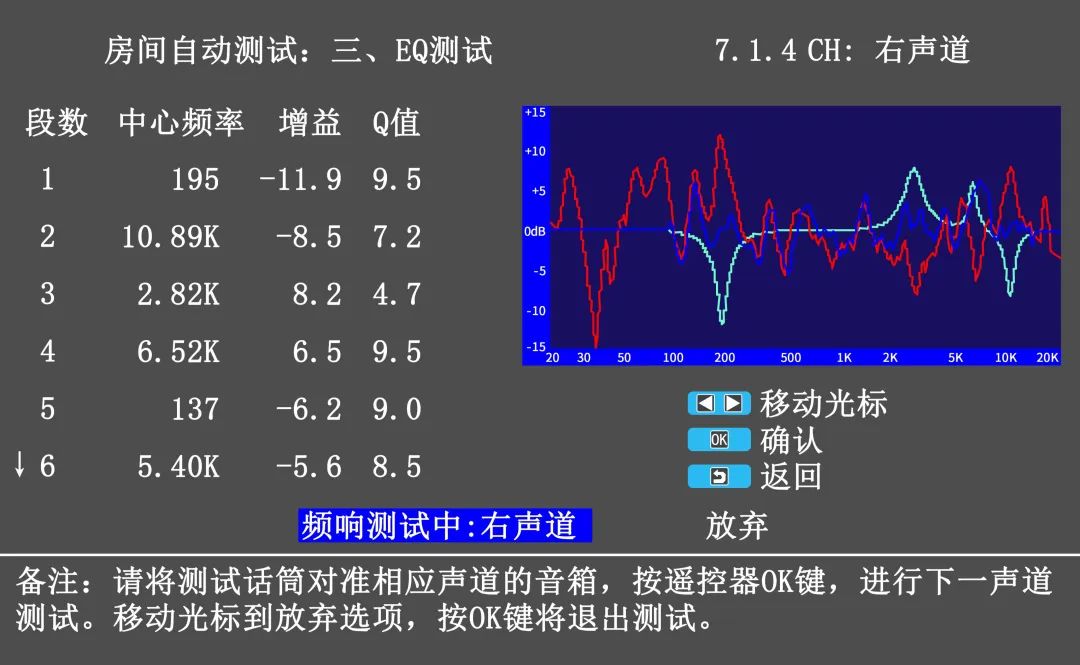 房间自动测试：三、EQ测试　　7.1.4 CH: 右声道

| 段数 | 中心频率 | 增益 | Q值 |
|---|---|---|---|
| 1 | 195 | -11.9 | 9.5 |
| 2 | 10.89K | -8.5 | 7.2 |
| 3 | 2.82K | 8.2 | 4.7 |
| 4 | 6.52K | 6.5 | 9.5 |
| 5 | 137 | -6.2 | 9.0 |
| ↓ 6 | 5.40K | -5.6 | 8.5 |

+15
+10
+5
0dB
-5
-10
-15
20 30 50 100 200 500 1K 2K 5K 10K 20K

移动光标
OK 确认
返回

频响测试中:右声道　　放弃

备注：请将测试话筒对准相应声道的音箱，按遥控器OK键，进行下一声道测试。移动光标到放弃选项，按OK键将退出测试。